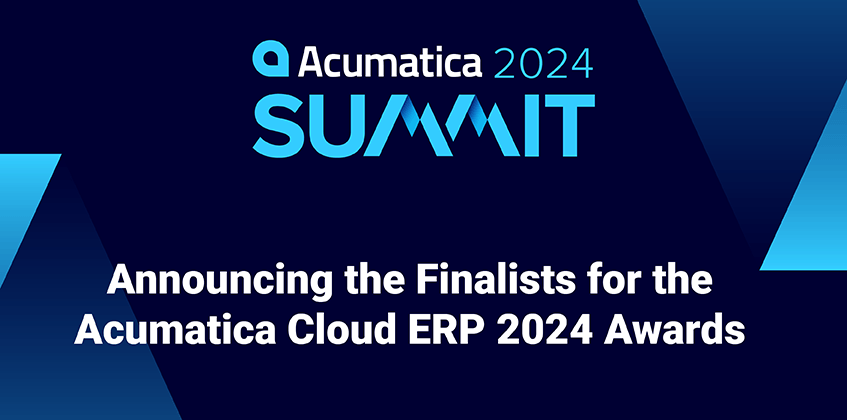 Acumatica 2024
SUMMIT

Announcing the Finalists for the Acumatica Cloud ERP 2024 Awards